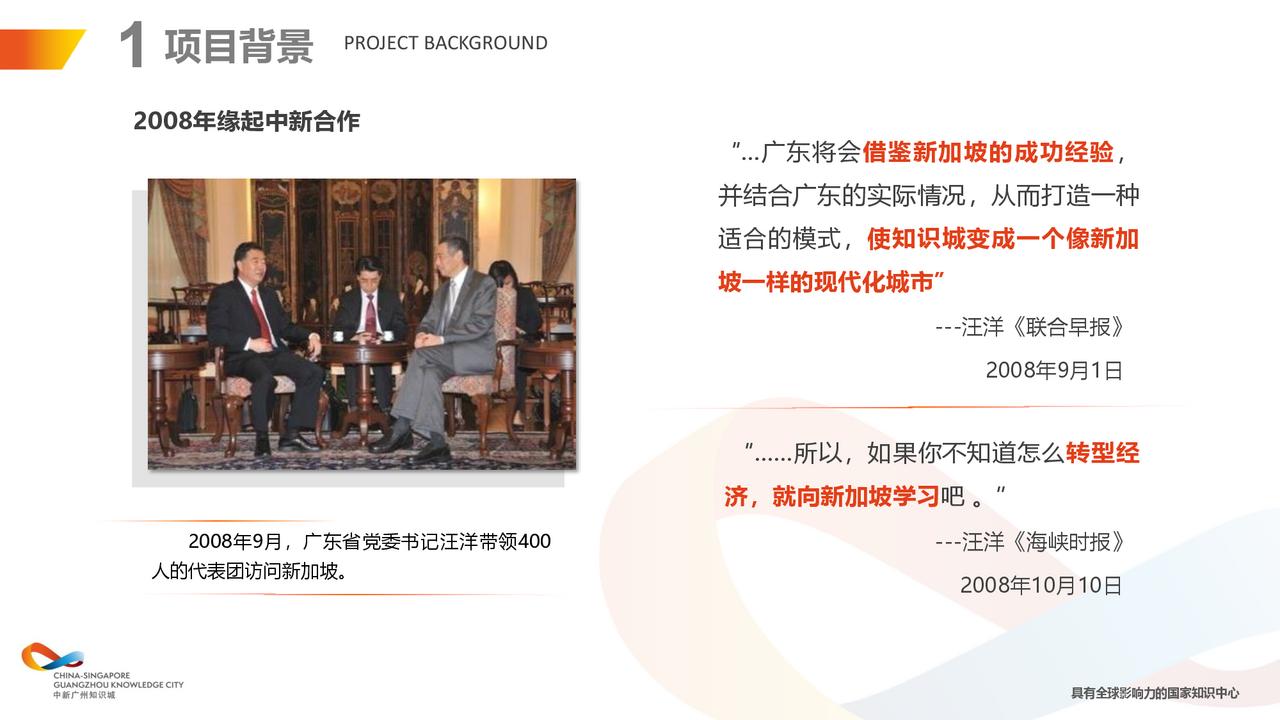 1 项目背景 PROJECT BACKGROUND

2008年缘起中新合作

2008年9月，广东省党委书记汪洋带领400人的代表团访问新加坡。

"...广东将会借鉴新加坡的成功经验，并结合广东的实际情况，从而打造一种适合的模式，使知识城变成一个像新加坡一样的现代化城市"

---汪洋《联合早报》

2008年9月1日

"......所以，如果你不知道怎么转型经济，就向新加坡学习吧 。"

---汪洋《海峡时报》

2008年10月10日

CHINA-SINGAPORE GUANGZHOU KNOWLEDGE CITY 中新广州知识城

具有全球影响力的国家知识中心